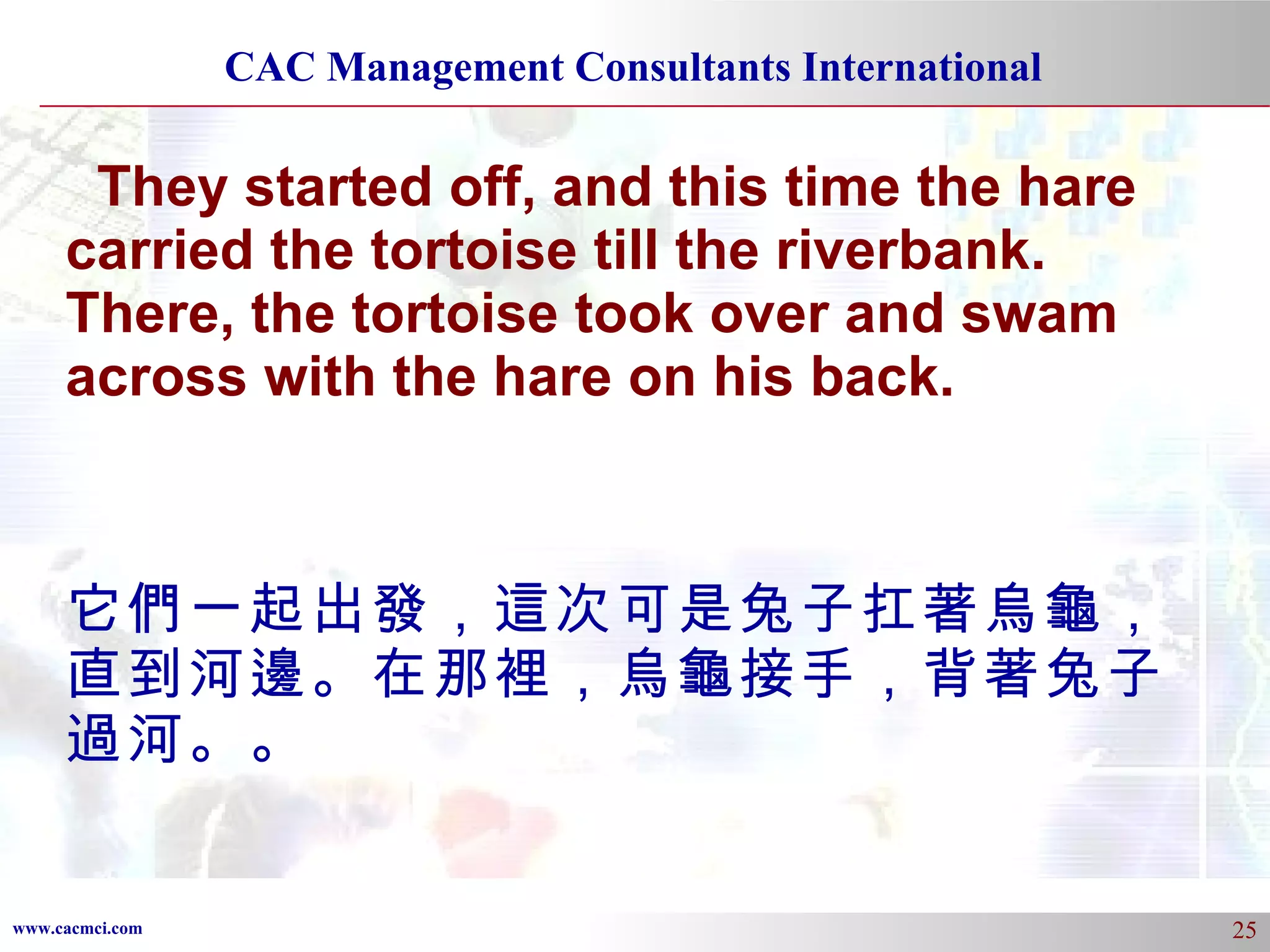 CAC Management Consultants International

They started off, and this time the hare carried the tortoise till the riverbank. There, the tortoise took over and swam across with the hare on his back.

它們一起出發，這次可是兔子扛著烏龜，直到河邊。在那裡，烏龜接手，背著兔子過河。。

www.cacmci.com

25